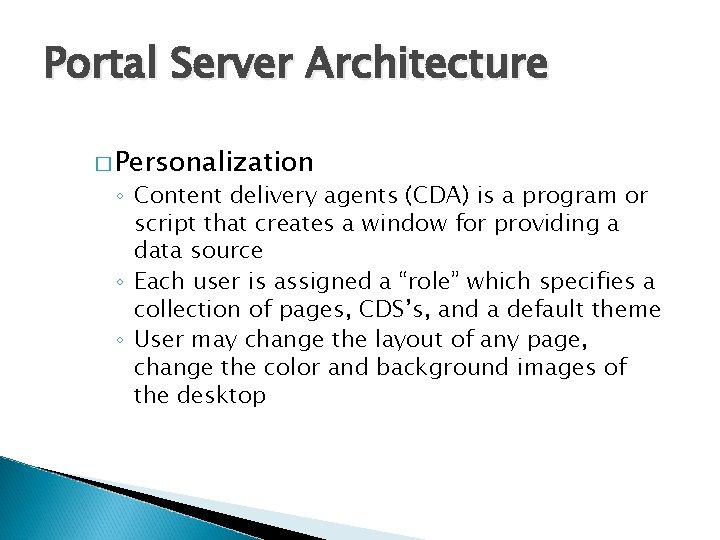 Portal Server Architecture

□ Personalization

◦ Content delivery agents (CDA) is a program or script that creates a window for providing a data source
◦ Each user is assigned a “role” which specifies a collection of pages, CDS’s, and a default theme
◦ User may change the layout of any page, change the color and background images of the desktop